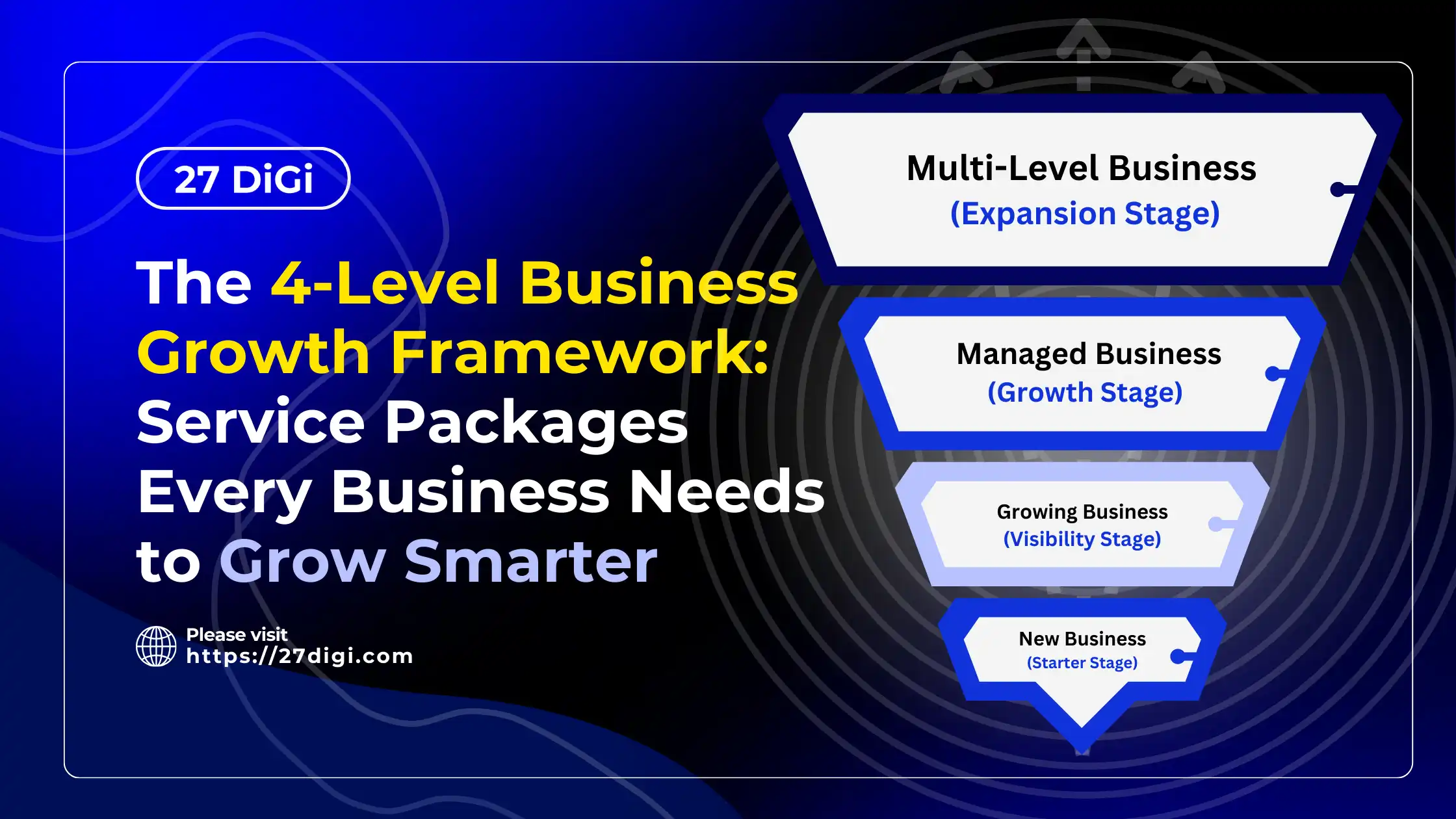 27 DiGi

The 4-Level Business Growth Framework: Service Packages Every Business Needs to Grow Smarter

Please visit
https://27digi.com

Multi-Level Business
(Expansion Stage)

Managed Business
(Growth Stage)

Growing Business
(Visibility Stage)

New Business
(Starter Stage)